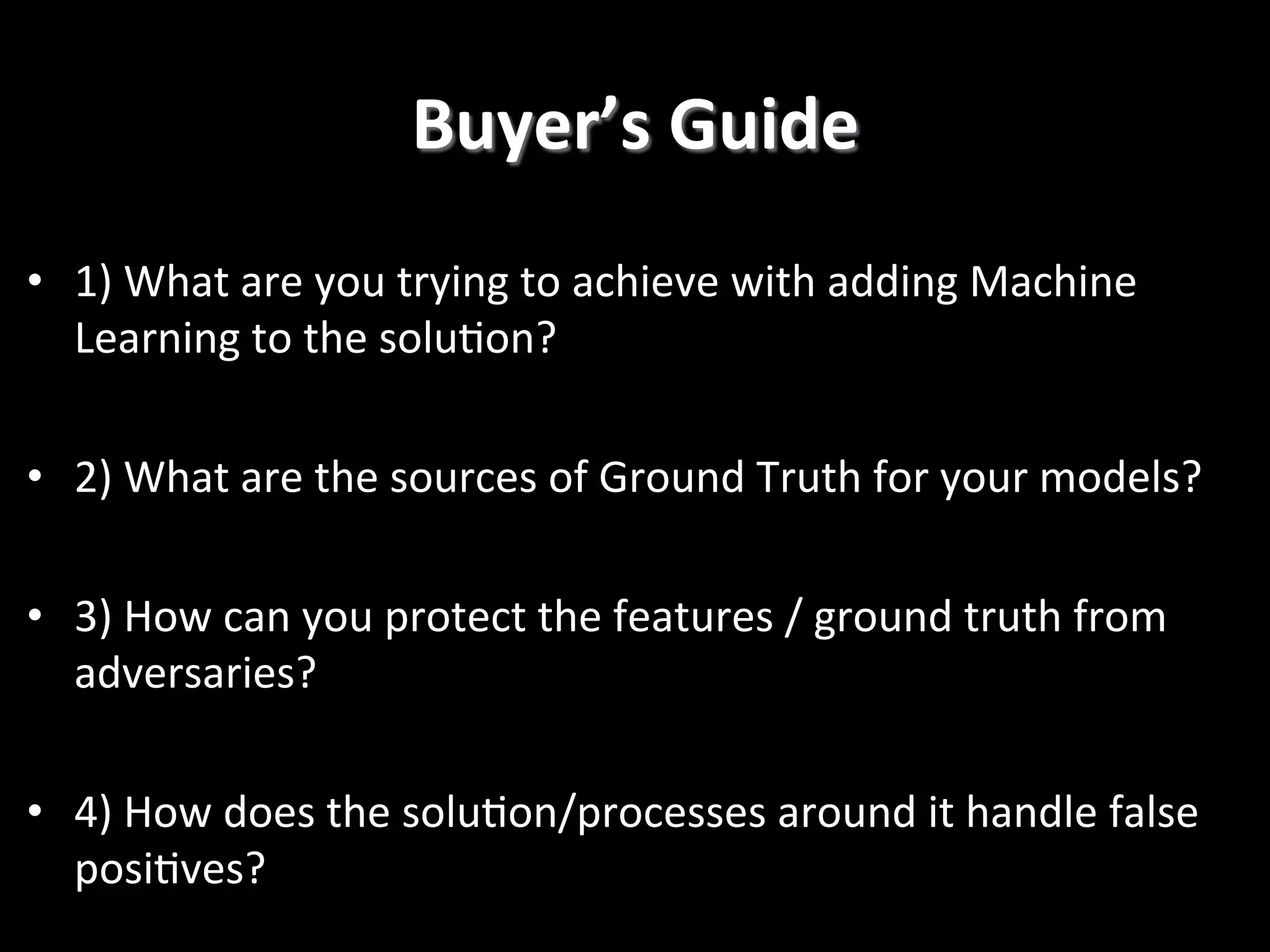 Buyer's Guide

• 1) What are you trying to achieve with adding Machine Learning to the solution?

• 2) What are the sources of Ground Truth for your models?

• 3) How can you protect the features / ground truth from adversaries?

• 4) How does the solution/processes around it handle false positives?